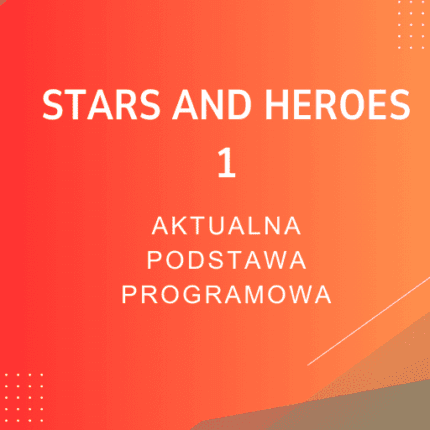 STARS AND HEROES 1

AKTUALNA PODSTAWA PROGRAMOWA